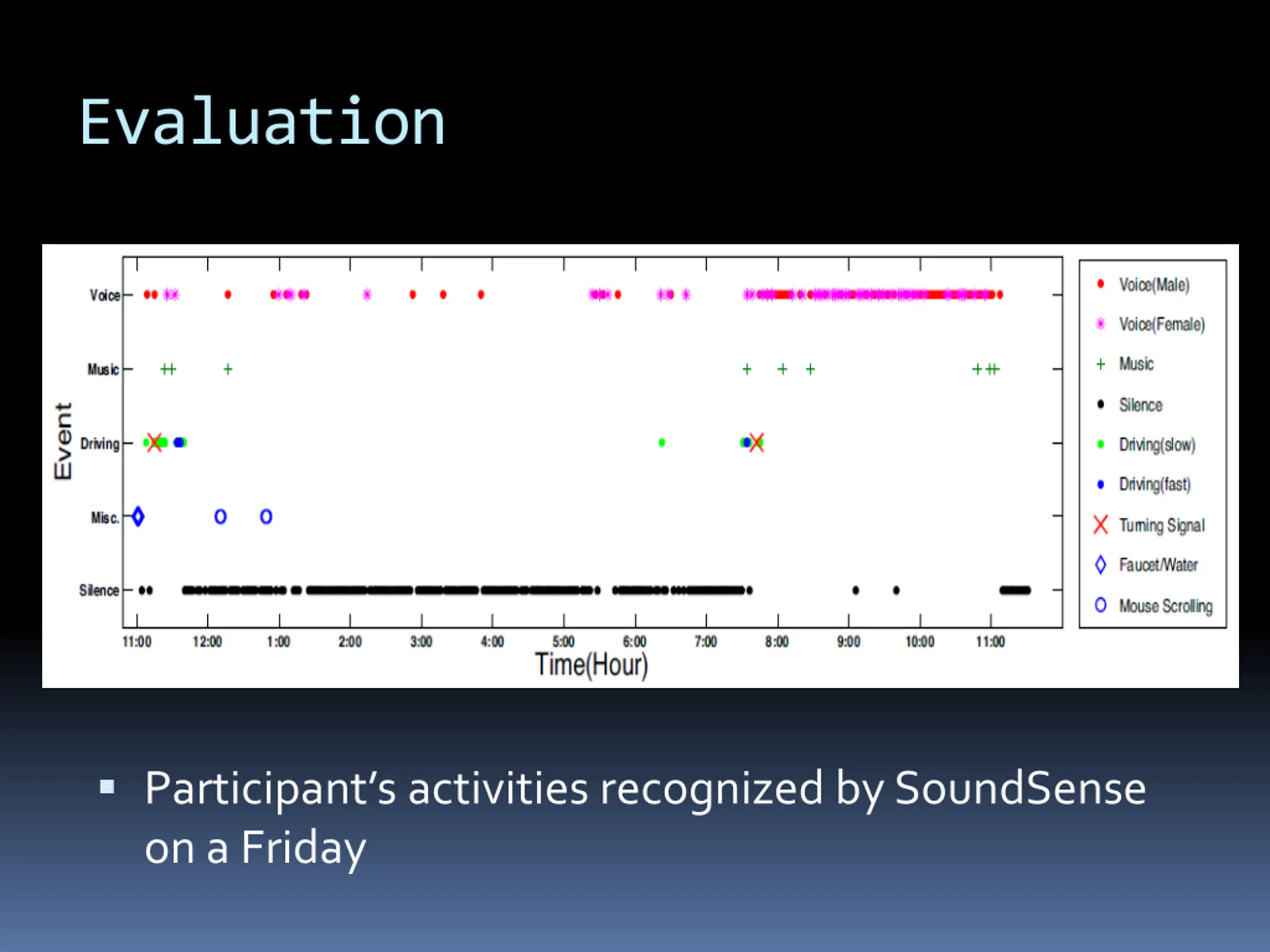 Evaluation

Event

Voice
Music
Driving
Misc.
Silence

11:00 12:00 1:00 2:00 3:00 4:00 5:00 6:00 7:00 8:00 9:00 10:00 11:00

Time(Hour)

Voice(Male)
Voice(Female)
Music
Silence
Driving(slow)
Driving(fast)
Turning Signal
Faucet/Water
Mouse Scrolling

▪ Participant's activities recognized by SoundSense on a Friday